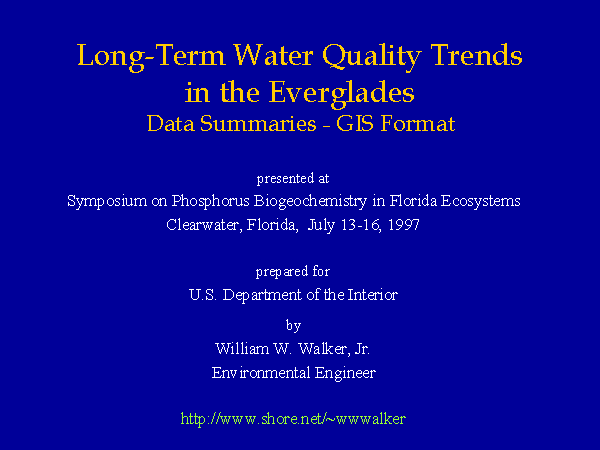 Long-Term Water Quality Trends in the Everglades
Data Summaries - GIS Format

presented at
Symposium on Phosphorus Biogeochemistry in Florida Ecosystems
Clearwater, Florida, July 13-16, 1997

prepared for
U.S. Department of the Interior
by
William W. Walker, Jr.
Environmental Engineer

http://www.shore.net/~wwwalker